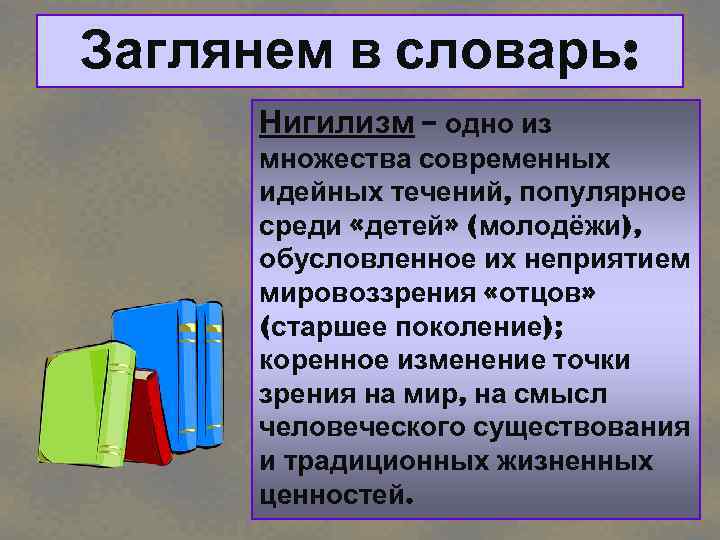 Заглянем в словарь:

Нигилизм – одно из множества современных идейных течений, популярное среди «детей» (молодёжи), обусловленное их неприятием мировоззрения «отцов» (старшее поколение); коренное изменение точки зрения на мир, на смысл человеческого существования и традиционных жизненных ценностей.